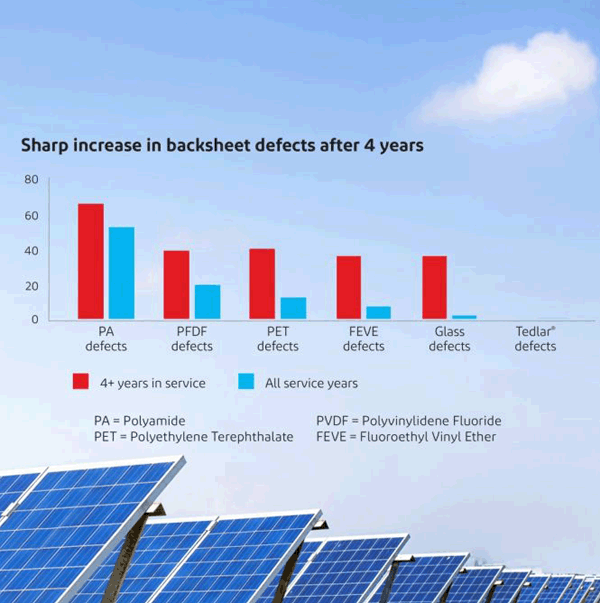 Sharp increase in backsheet defects after 4 years

80
60
40
20
0

PA defects
PFDF defects
PET defects
FEVE defects
Glass defects
Tedlar® defects

4+ years in service
All service years

PA = Polyamide
PET = Polyethylene Terephthalate
PVDF = Polyvinylidene Fluoride
FEVE = Fluoroethyl Vinyl Ether